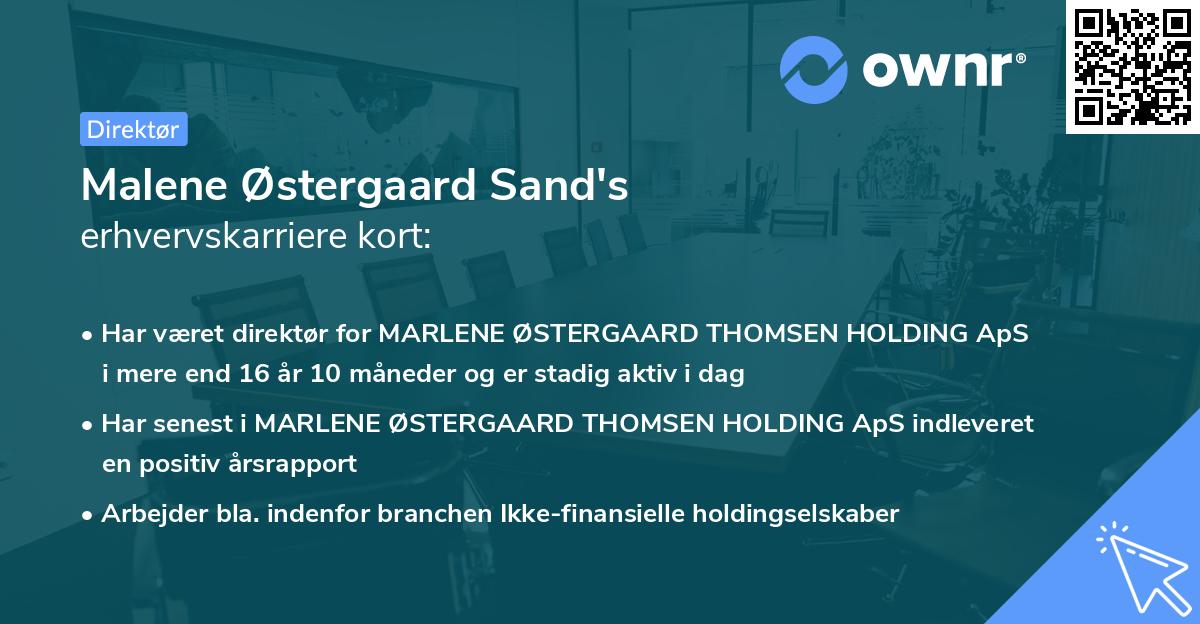 ownr®

Direktør

Malene Østergaard Sand's
erhvervskarriere kort:

• Har været direktør for MARLENE ØSTERGAARD THOMSEN HOLDING ApS i mere end 16 år 10 måneder og er stadig aktiv i dag

• Har senest i MARLENE ØSTERGAARD THOMSEN HOLDING ApS indleveret en positiv årsrapport

• Arbejder bla. indenfor branchen Ikke-finansielle holdingselskaber